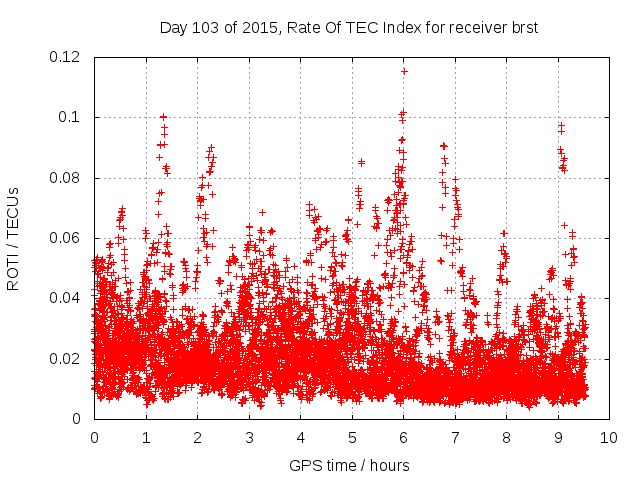 Day 103 of 2015, Rate Of TEC Index for receiver brst

ROTI / TECUs

0.12
0.1
0.08
0.06
0.04
0.02
0

0 1 2 3 4 5 6 7 8 9 10

GPS time / hours